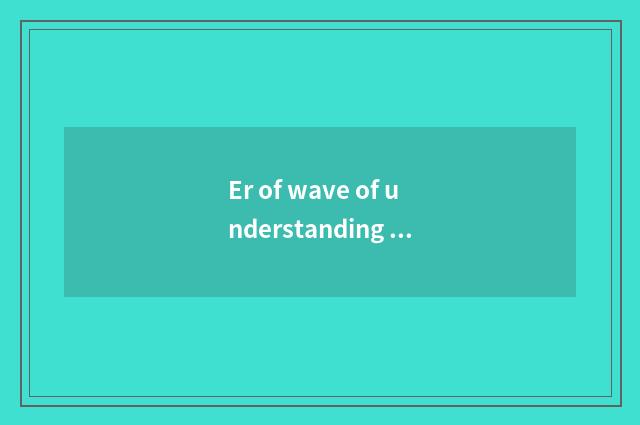 Er of wave of u
nderstanding ...